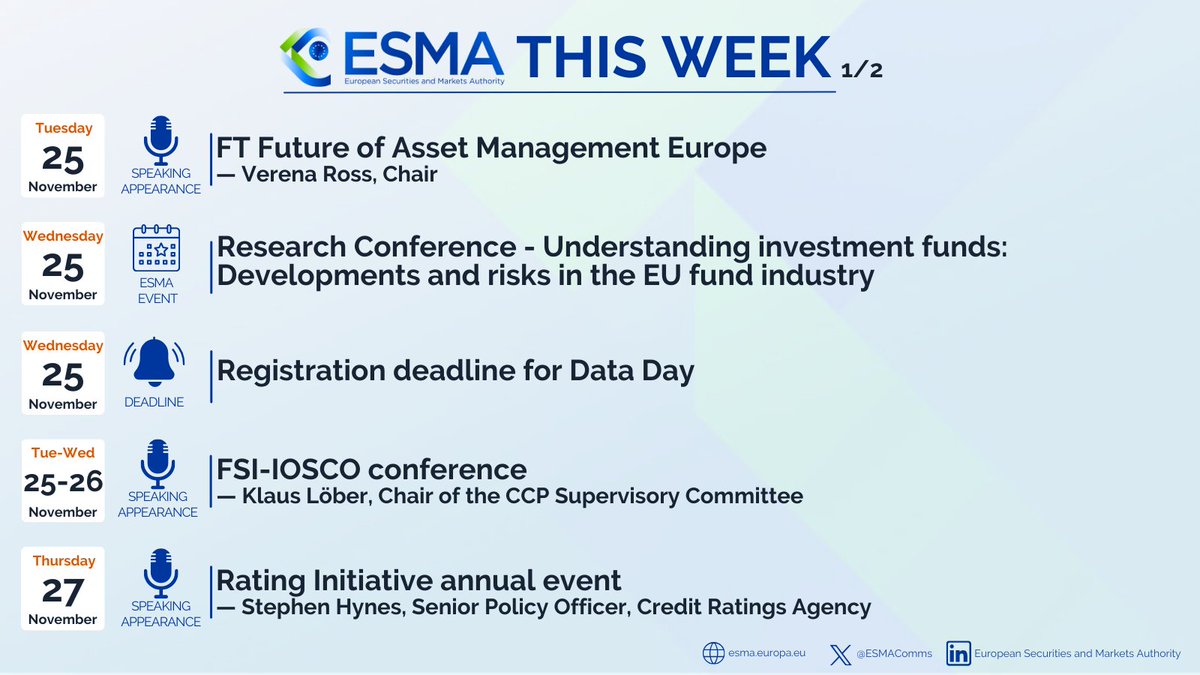 ESMA
European Securities and Markets Authority
THIS WEEK 1/2

Tuesday
25
November
SPEAKING APPEARANCE
FT Future of Asset Management Europe
— Verena Ross, Chair

Wednesday
25
November
ESMA EVENT
Research Conference - Understanding investment funds: Developments and risks in the EU fund industry

Wednesday
25
November
DEADLINE
Registration deadline for Data Day

Tue-Wed
25-26
November
SPEAKING APPEARANCE
FSI-IOSCO conference
— Klaus Löber, Chair of the CCP Supervisory Committee

Thursday
27
November
SPEAKING APPEARANCE
Rating Initiative annual event
— Stephen Hynes, Senior Policy Officer, Credit Ratings Agency

esma.europa.eu
@ESMAComms
European Securities and Markets Authority